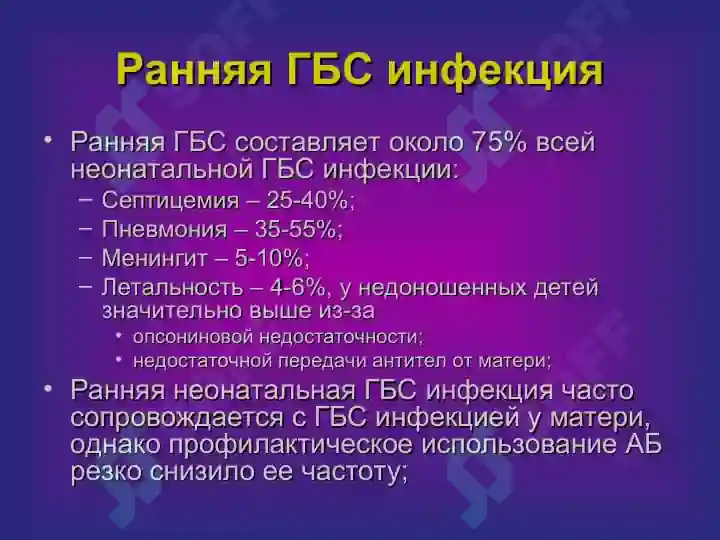 Ранняя ГБС инфекция

• Ранняя ГБС составляет около 75% всей неонатальной ГБС инфекции:
– Септицемия – 25-40%;
– Пневмония – 35-55%;
– Менингит – 5-10%;
– Летальность – 4-6%, у недоношенных детей значительно выше из-за
• опсониновой недостаточности;
• недостаточной передачи антител от матери;
• Ранняя неонатальная ГБС инфекция часто сопровождается с ГБС инфекцией у матери, однако профилактическое использование АБ резко снизило ее частоту;